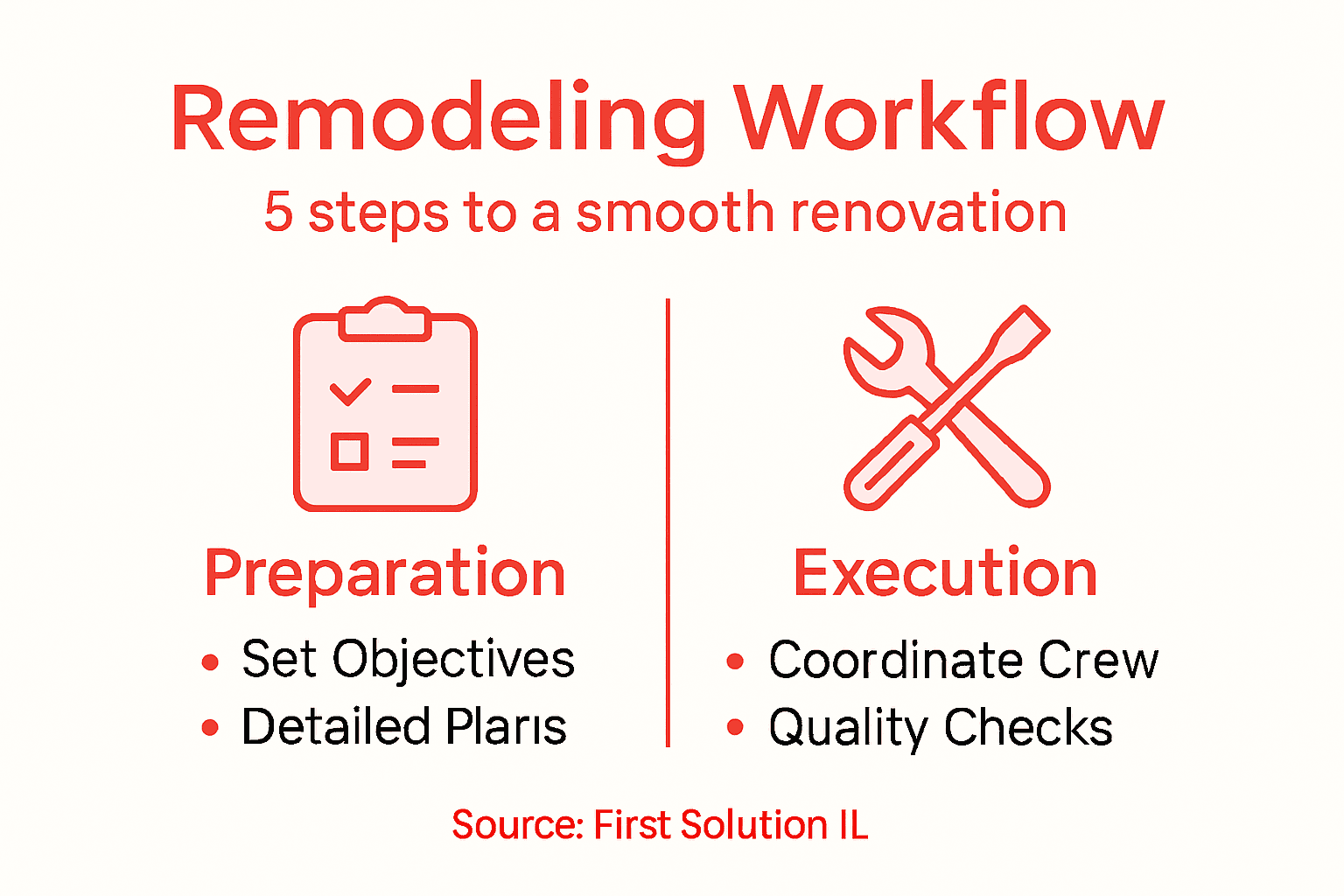 Remodeling Workflow
5 steps to a smooth renovation

Preparation
• Set Objectives
• Detailed Plarıs

Execution
• Coordinate Crew
• Quality Checks

Source: First Solution IL